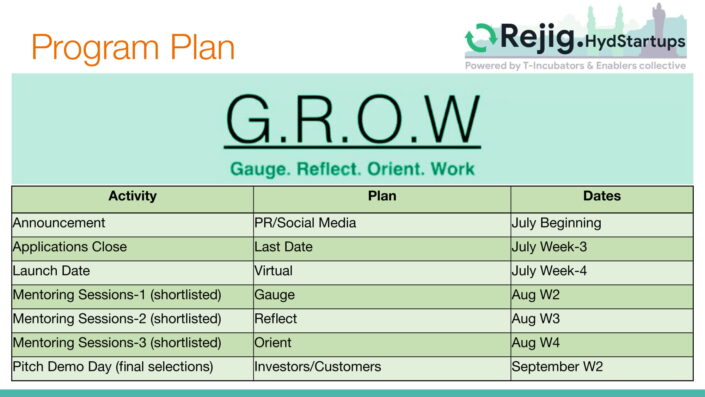 Program Plan

Rejig.HydStartups
Powered by T-Incubators & Enablers collective

G.R.O.W

Gauge. Reflect. Orient. Work

| Activity | Plan | Dates |
|---|---|---|
| Announcement | PR/Social Media | July Beginning |
| Applications Close | Last Date | July Week-3 |
| Launch Date | Virtual | July Week-4 |
| Mentoring Sessions-1 (shortlisted) | Gauge | Aug W2 |
| Mentoring Sessions-2 (shortlisted) | Reflect | Aug W3 |
| Mentoring Sessions-3 (shortlisted) | Orient | Aug W4 |
| Pitch Demo Day (final selections) | Investors/Customers | September W2 |